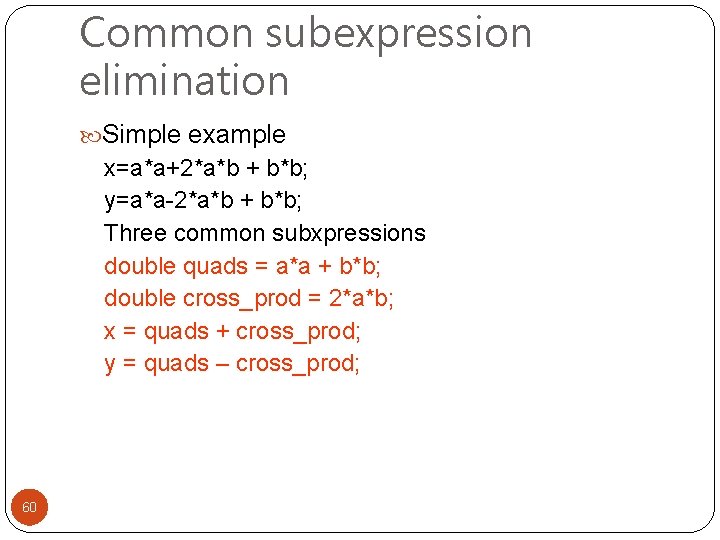 Common subexpression elimination

Simple example
x=a*a+2*a*b + b*b;
y=a*a-2*a*b + b*b;
Three common subxpressions
double quads = a*a + b*b;
double cross_prod = 2*a*b;
x = quads + cross_prod;
y = quads – cross_prod;

60